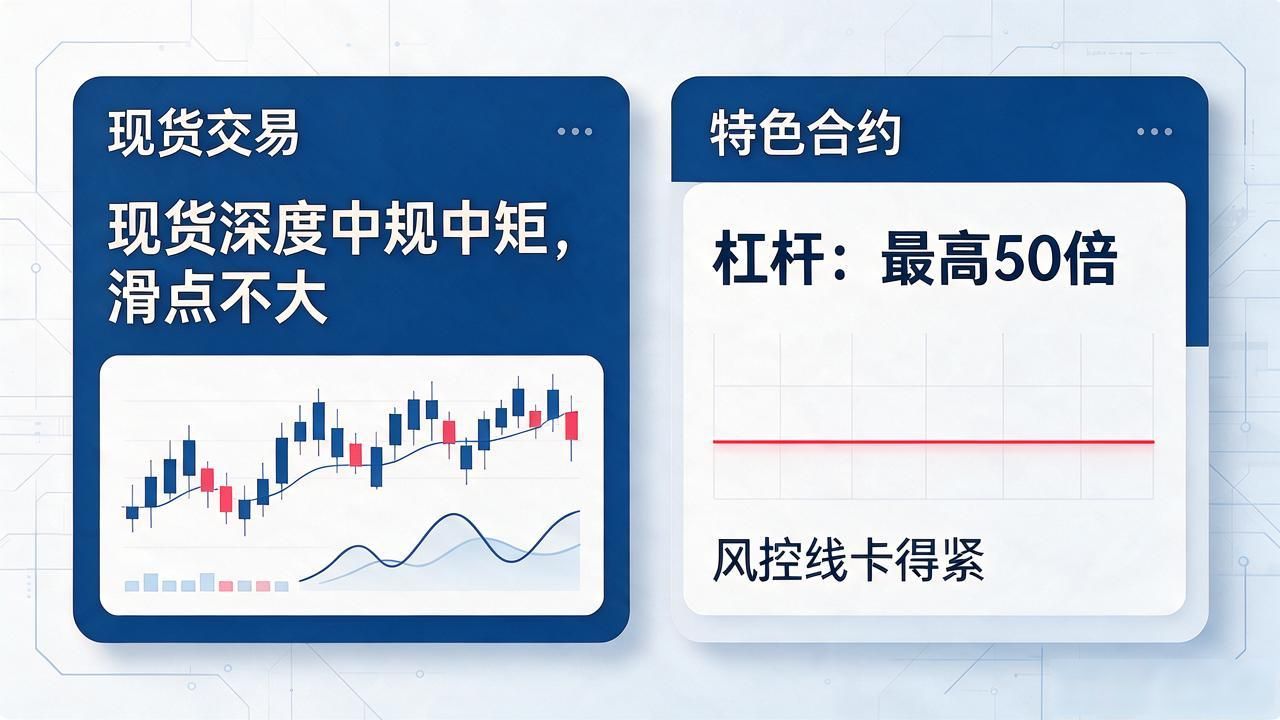 现货交易

现货深度中规中矩，滑点不大

特色合约

杠杆：最高50倍

风控线卡得紧